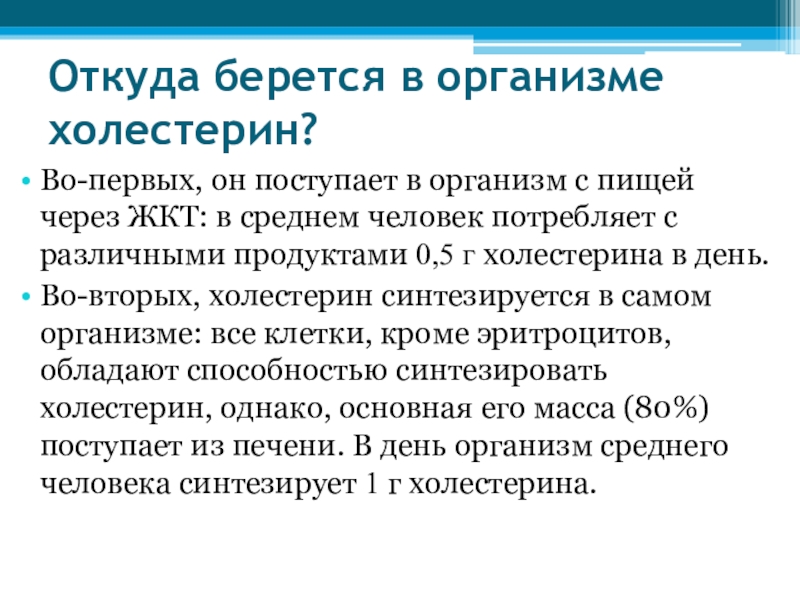 Откуда берется в организме холестерин?

• Во-первых, он поступает в организм с пищей через ЖКТ: в среднем человек потребляет с различными продуктами 0,5 г холестерина в день.
• Во-вторых, холестерин синтезируется в самом организме: все клетки, кроме эритроцитов, обладают способностью синтезировать холестерин, однако, основная его масса (80%) поступает из печени. В день организм среднего человека синтезирует 1 г холестерина.